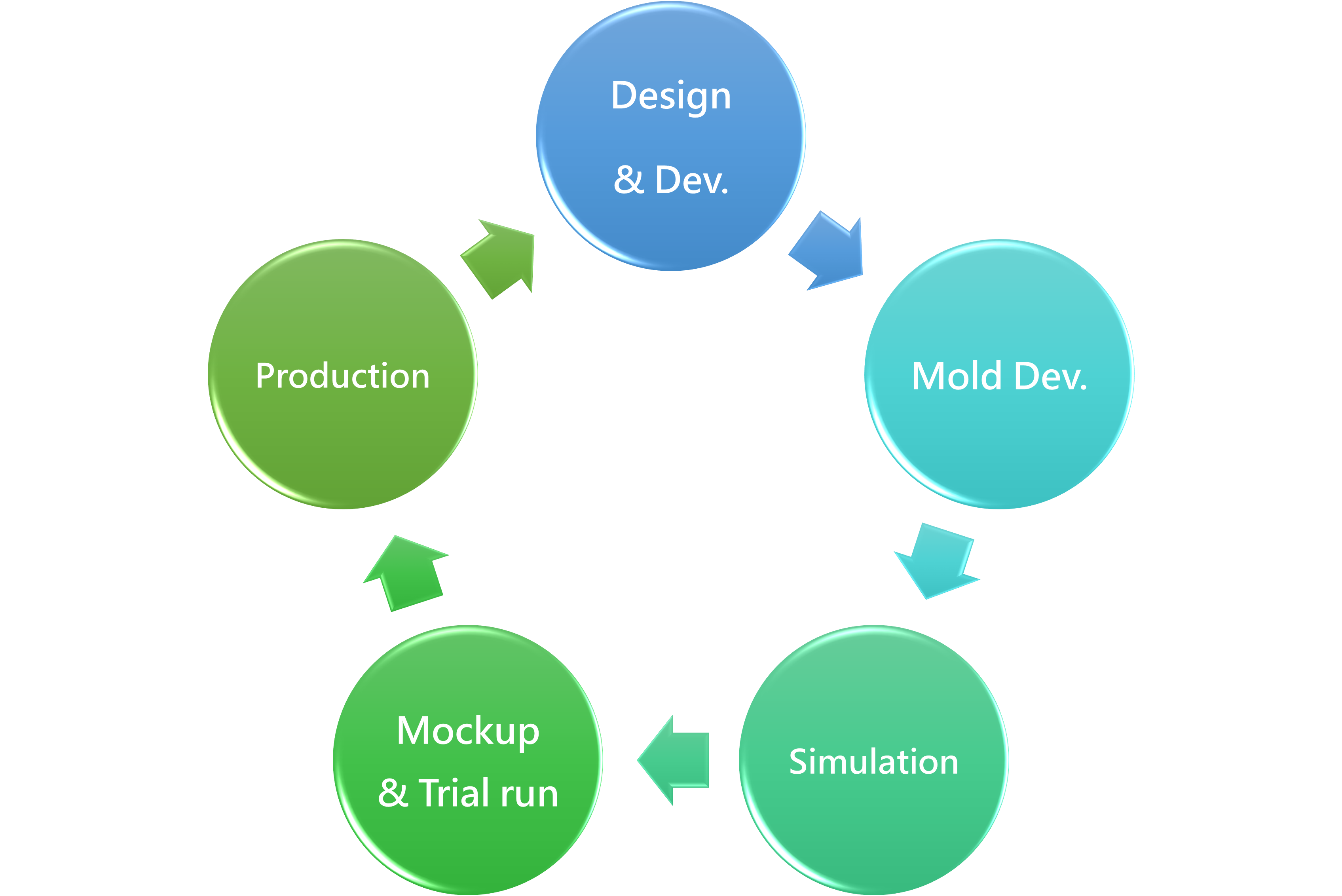 Design
& Dev.

Mold Dev.

Simulation

Mockup
& Trial run

Production